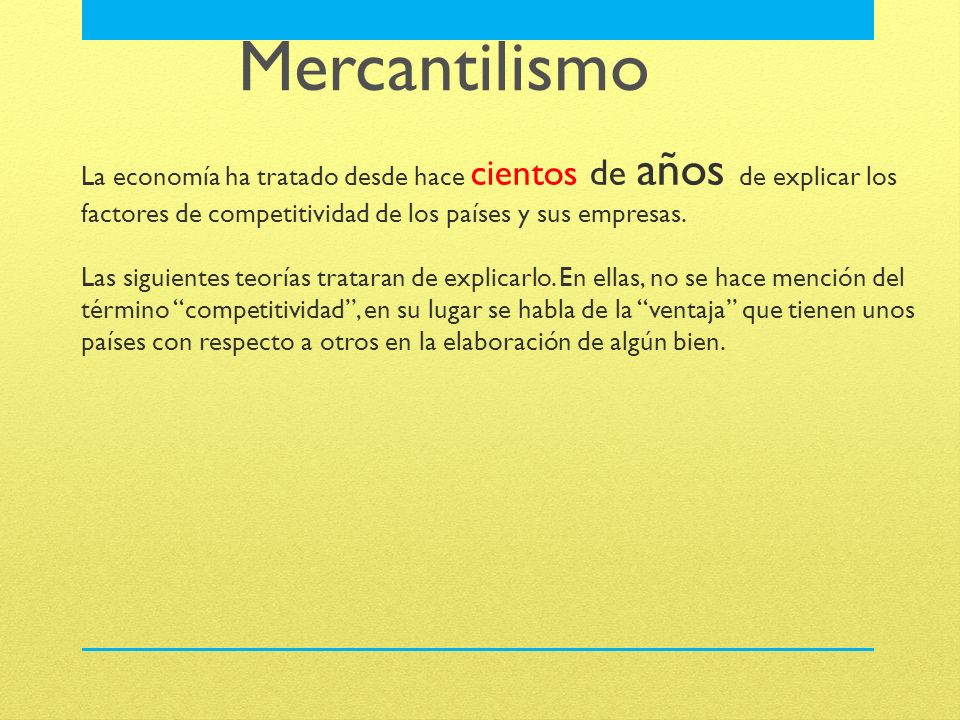 Mercantilismo

La economía ha tratado desde hace cientos de años de explicar los factores de competitividad de los países y sus empresas.

Las siguientes teorías trataran de explicarlo. En ellas, no se hace mención del término “competitividad”, en su lugar se habla de la “ventaja” que tienen unos países con respecto a otros en la elaboración de algún bien.